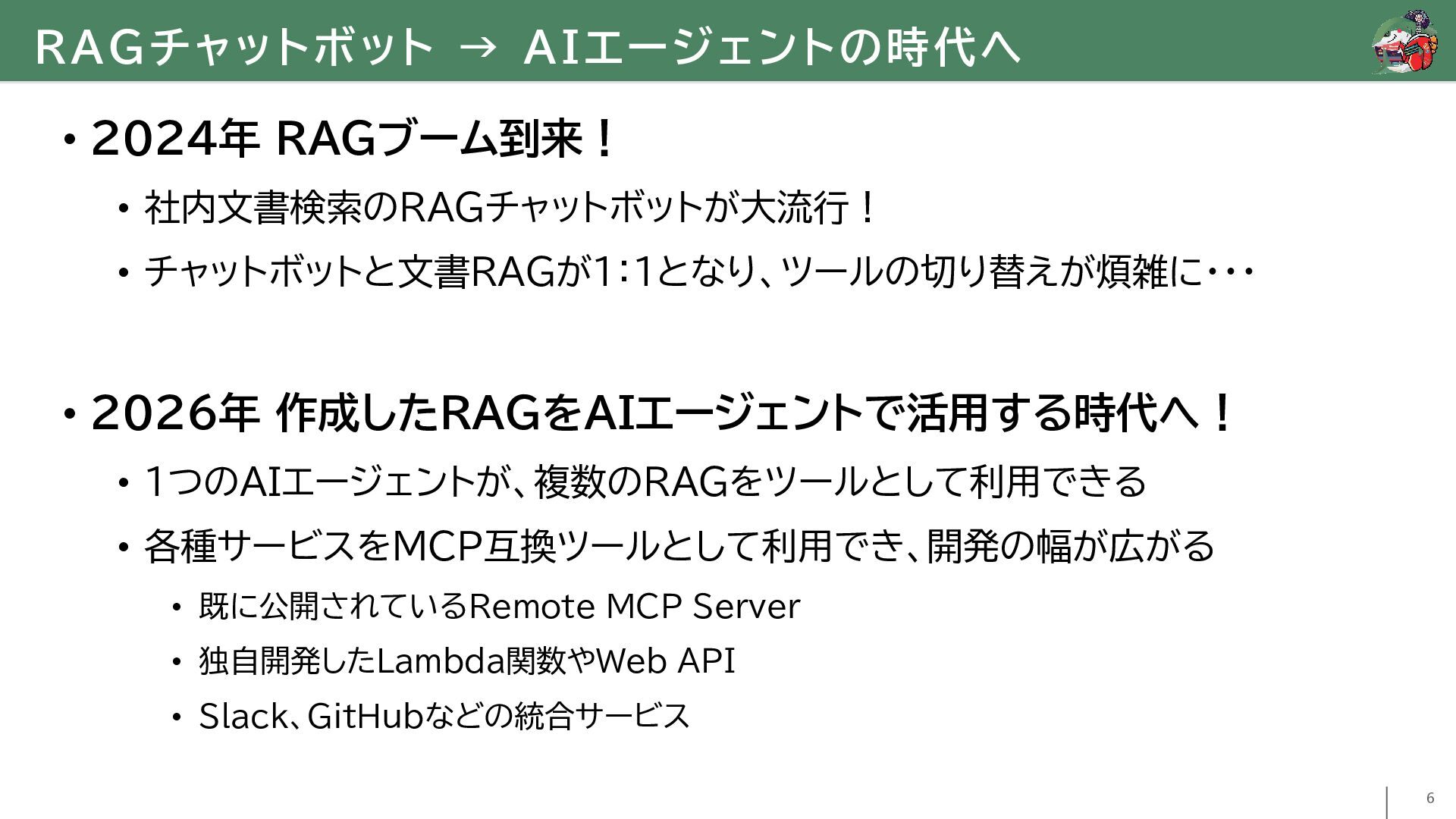 RAGチャットボット → AIエージェントの時代へ

• 2024年 RAGブーム到来！
  • 社内文書検索のRAGチャットボットが大流行！
  • チャットボットと文書RAGが1:1となり、ツールの切り替えが煩雑に・・・

• 2026年 作成したRAGをAIエージェントで活用する時代へ！
  • 1つのAIエージェントが、複数のRAGをツールとして利用できる
  • 各種サービスをMCP互換ツールとして利用でき、開発の幅が広がる
    • 既に公開されているRemote MCP Server
    • 独自開発したLambda関数やWeb API
    • Slack、GitHubなどの統合サービス

6